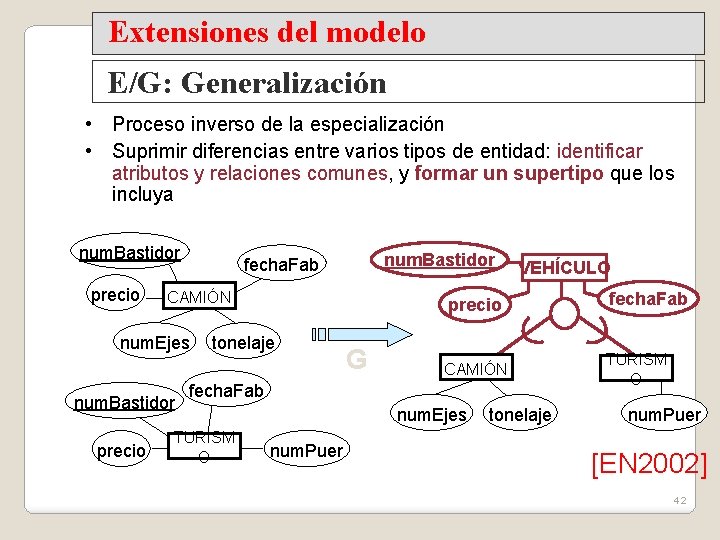 Extensiones del modelo

E/G: Generalización

• Proceso inverso de la especialización

• Suprimir diferencias entre varios tipos de entidad: identificar atributos y relaciones comunes, y formar un supertipo que los incluya

numBastidor
fechaFab
precio
CAMIÓN
numEjes
tonelaje

numBastidor
fechaFab
precio
TURISMO
numPuer

G

numBastidor
VEHÍCULO
precio
fechaFab
CAMIÓN
TURISMO
numEjes
tonelaje
numPuer

[EN2002]

42